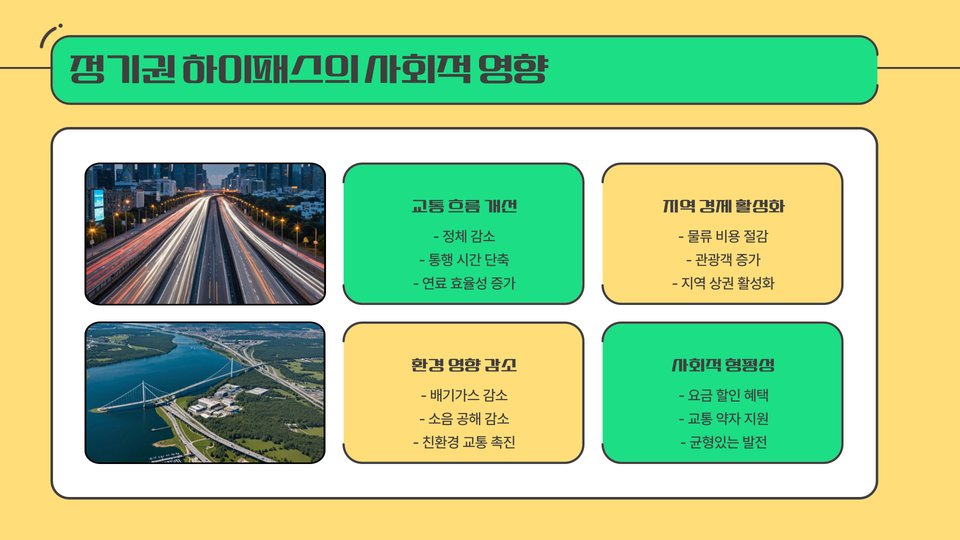 정기권 하이패스의 사회적 영향

교통 흐름 개선
- 정체 감소
- 통행 시간 단축
- 연료 효율성 증가

지역 경제 활성화
- 물류 비용 절감
- 관광객 증가
- 지역 상권 활성화

환경 영향 감소
- 배기가스 감소
- 소음 공해 감소
- 친환경 교통 촉진

사회적 형평성
- 요금 할인 혜택
- 교통 약자 지원
- 균형있는 발전